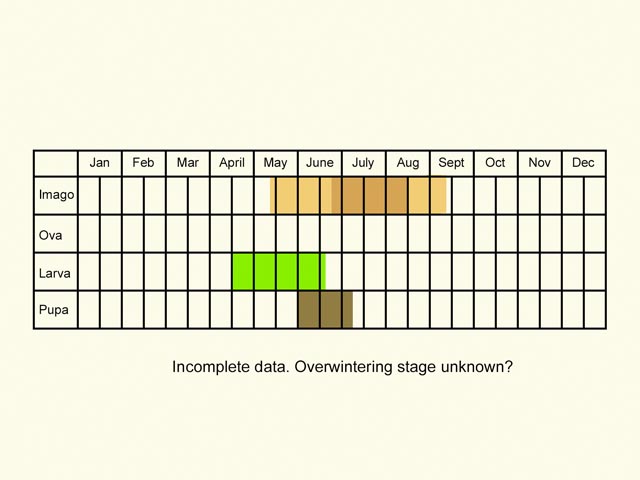 | | Jan | Feb | Mar | April | May | June | July | Aug | Sept | Oct | Nov | Dec |
|---|---|---|---|---|---|---|---|---|---|---|---|---|
| Imago | | | | | | | | | | | | |
| Ova | | | | | | | | | | | | |
| Larva | | | | | | | | | | | | |
| Pupa | | | | | | | | | | | | |

Incomplete data. Overwintering stage unknown?